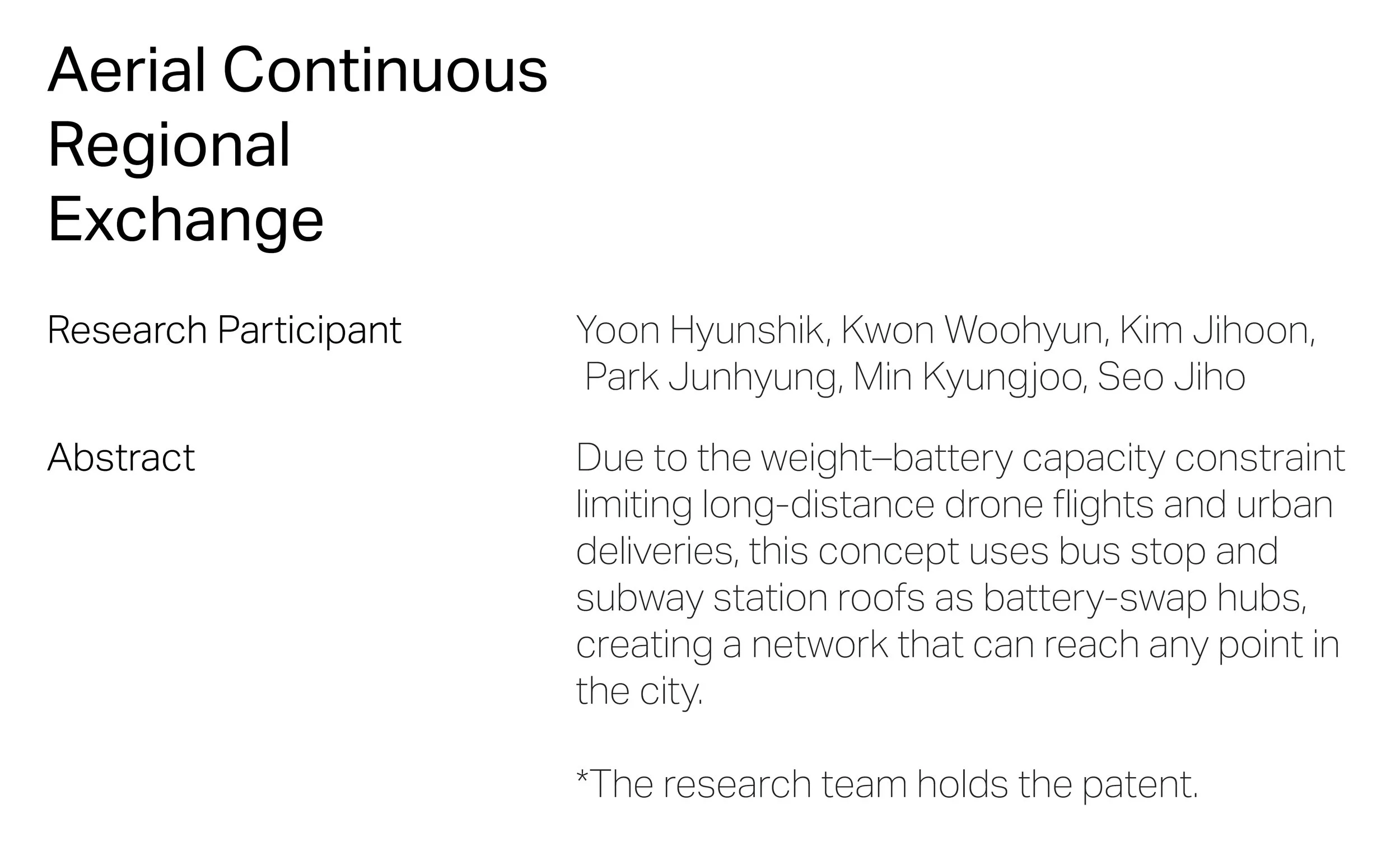 Aerial Continuous Regional Exchange

Research Participant

Yoon Hyunshik, Kwon Woohyun, Kim Jihoon, Park Junhyung, Min Kyungjoo, Seo Jiho

Abstract

Due to the weight–battery capacity constraint limiting long-distance drone flights and urban deliveries, this concept uses bus stop and subway station roofs as battery-swap hubs, creating a network that can reach any point in the city.

*The research team holds the patent.